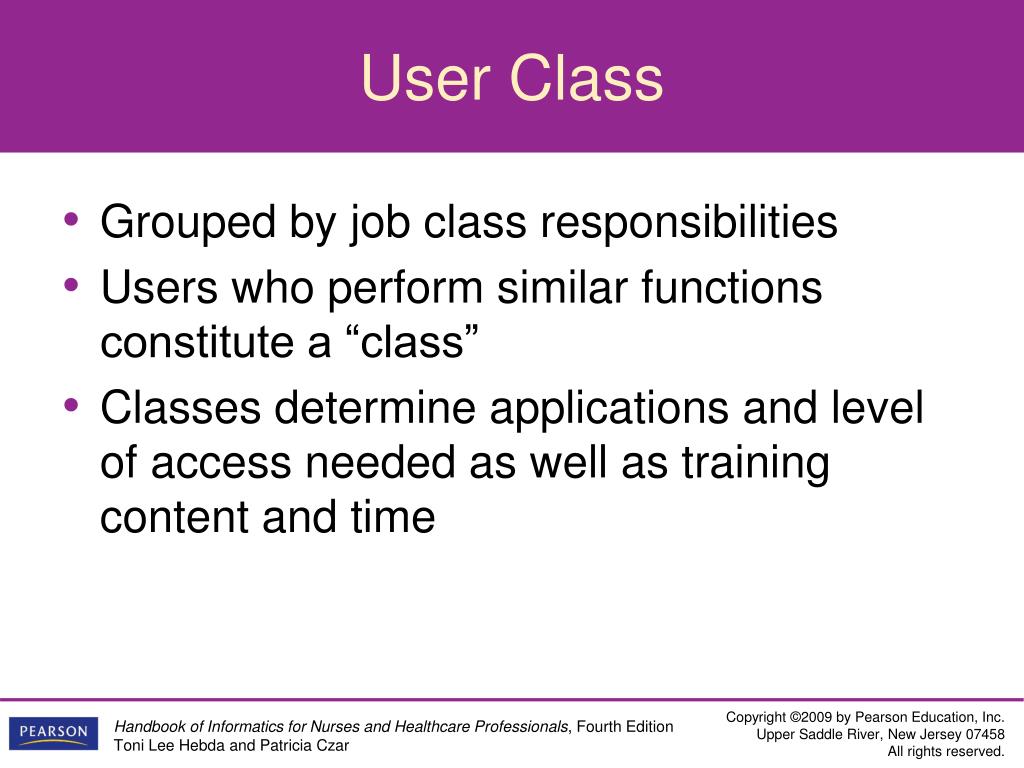 User Class

• Grouped by job class responsibilities
• Users who perform similar functions constitute a “class”
• Classes determine applications and level of access needed as well as training content and time

PEARSON

Handbook of Informatics for Nurses and Healthcare Professionals, Fourth Edition
Toni Lee Hebda and Patricia Czar

Copyright ©2009 by Pearson Education, Inc.
Upper Saddle River, New Jersey 07458
All rights reserved.